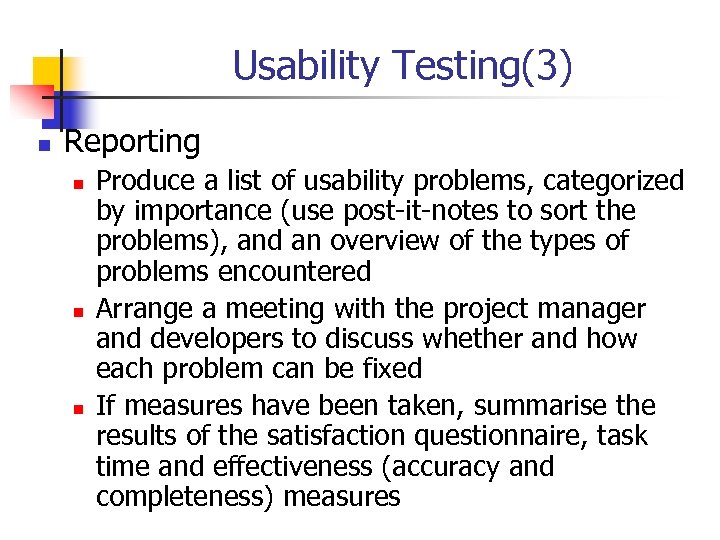 Usability Testing(3)

Reporting

Produce a list of usability problems, categorized by importance (use post-it-notes to sort the problems), and an overview of the types of problems encountered

Arrange a meeting with the project manager and developers to discuss whether and how each problem can be fixed

If measures have been taken, summarise the results of the satisfaction questionnaire, task time and effectiveness (accuracy and completeness) measures